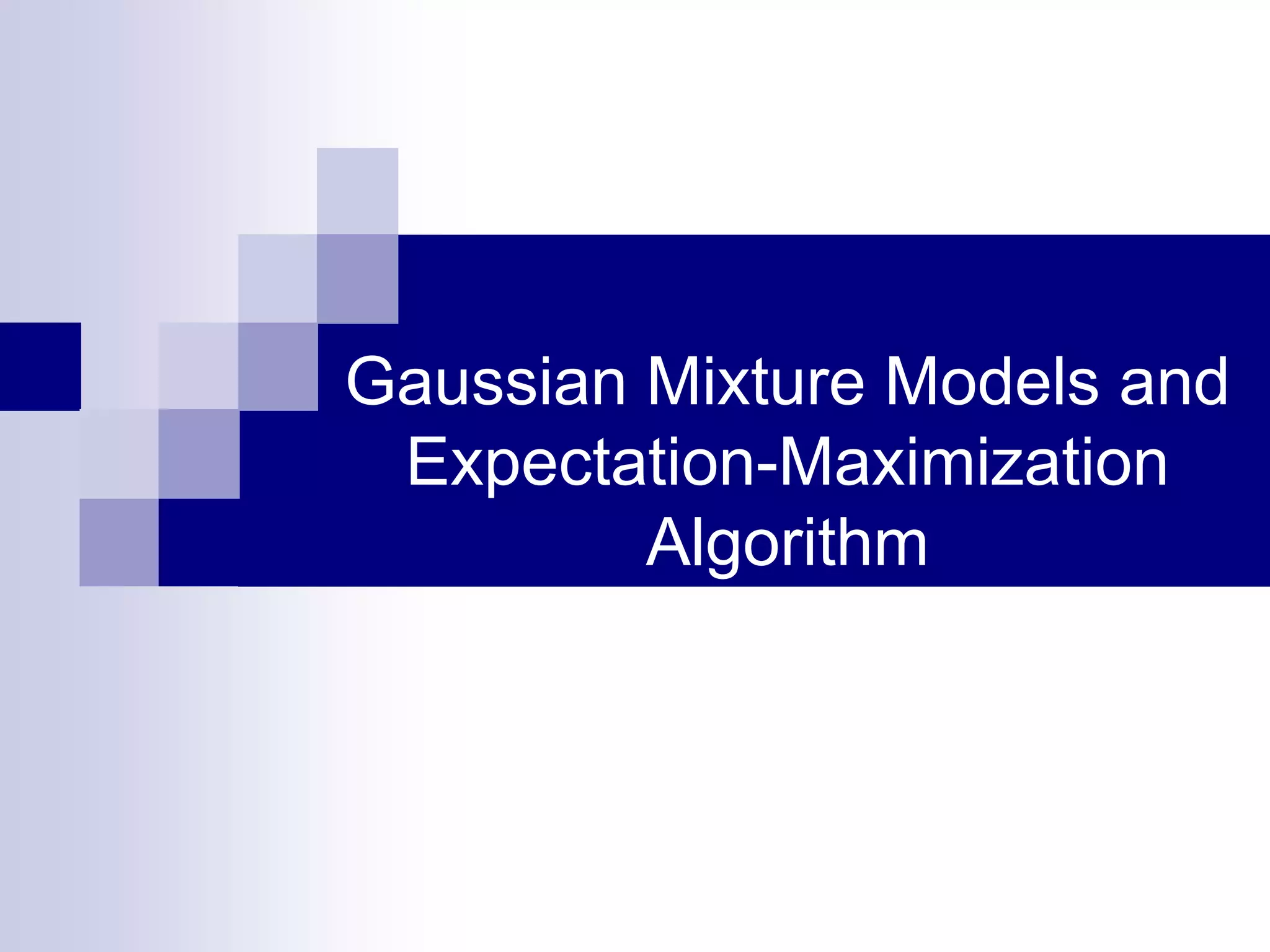 Gaussian Mixture Models and Expectation-Maximization Algorithm